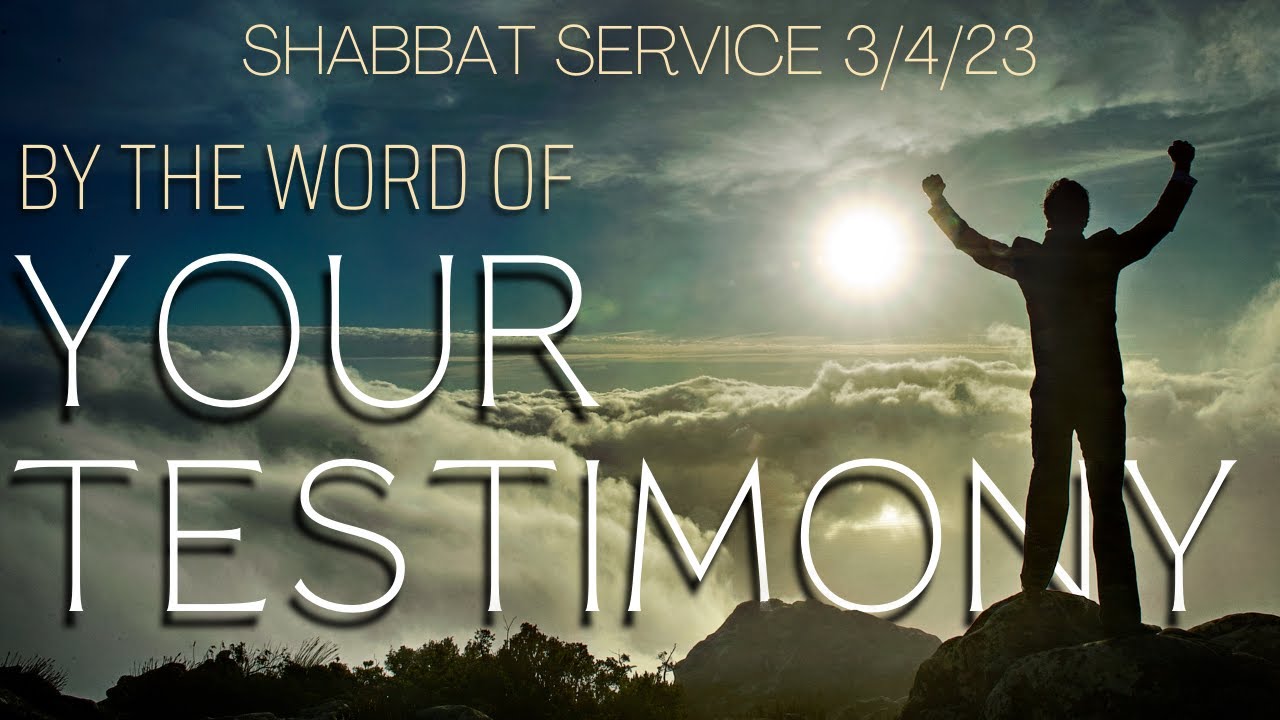 SHABBAT SERVICE 3/4/23

BY THE WORD OF
YOUR
TESTIMONY